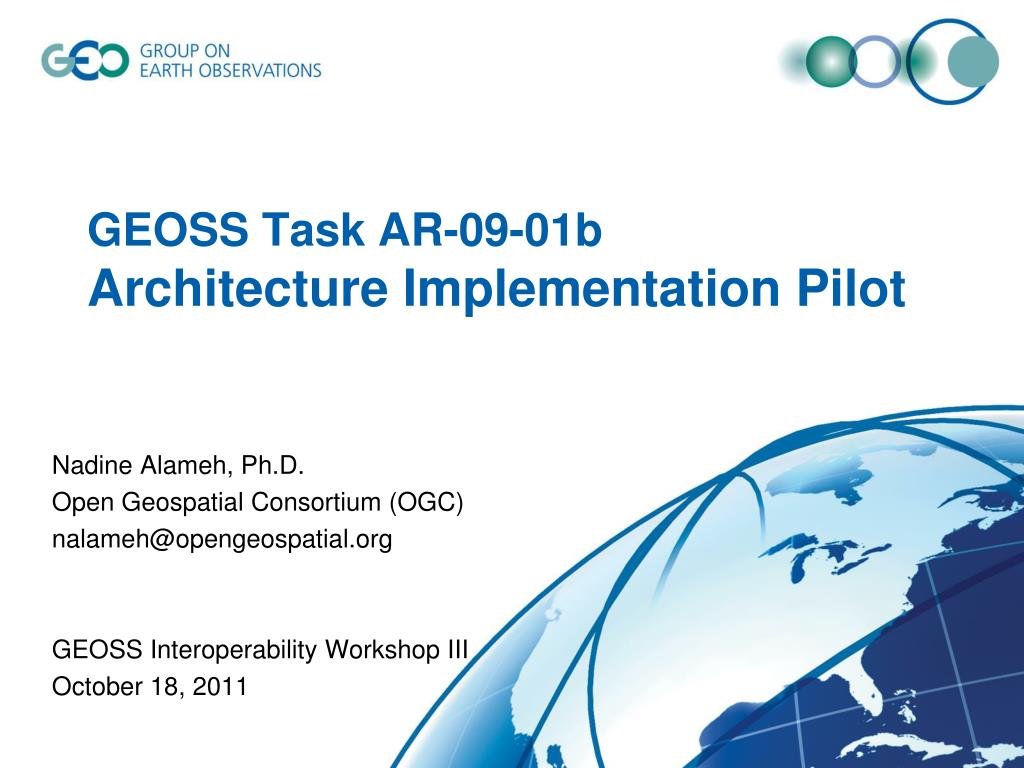 GEO GROUP ON EARTH OBSERVATIONS

GEOSS Task AR-09-01b
Architecture Implementation Pilot

Nadine Alameh, Ph.D.
Open Geospatial Consortium (OGC)
nalameh@opengeospatial.org

GEOSS Interoperability Workshop III
October 18, 2011